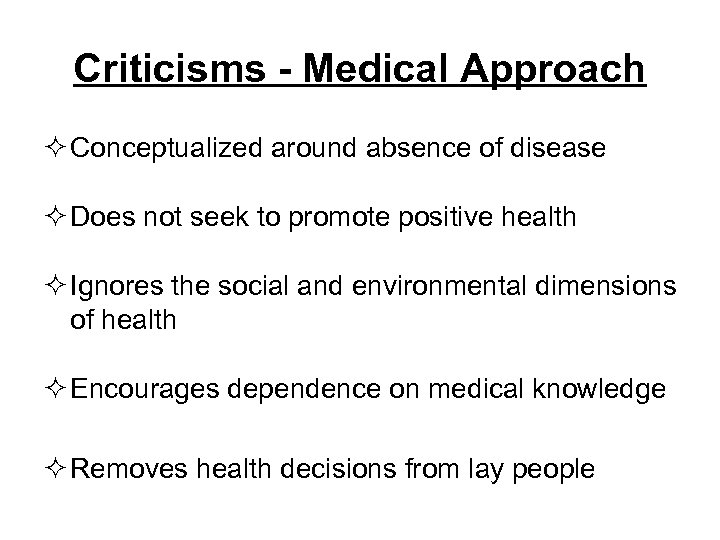 Criticisms - Medical Approach

✧ Conceptualized around absence of disease

✧ Does not seek to promote positive health

✧ Ignores the social and environmental dimensions of health

✧ Encourages dependence on medical knowledge

✧ Removes health decisions from lay people